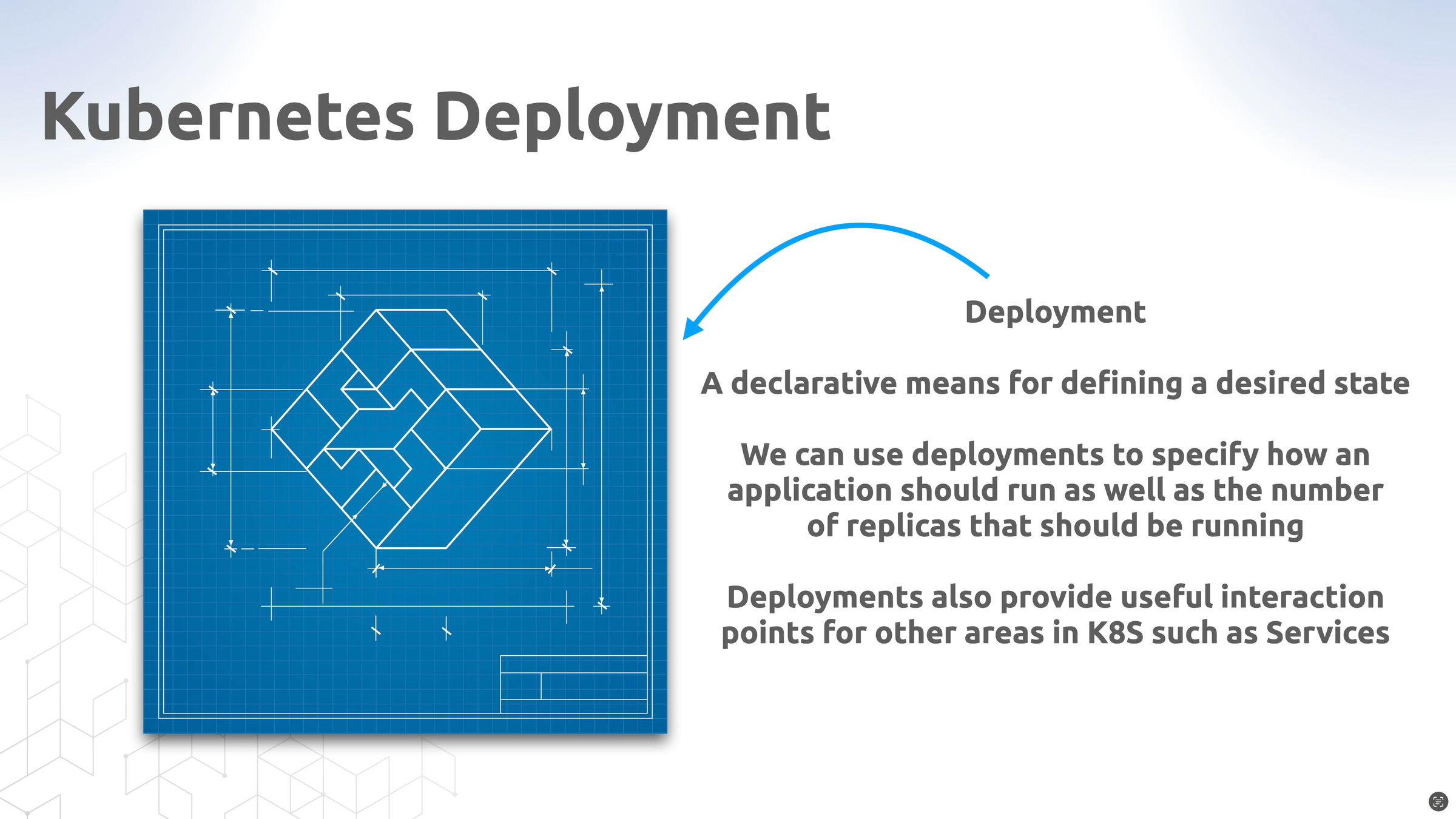 Kubernetes Deployment

Deployment

A declarative means for defining a desired state

We can use deployments to specify how an application should run as well as the number of replicas that should be running

Deployments also provide useful interaction points for other areas in K8S such as Services